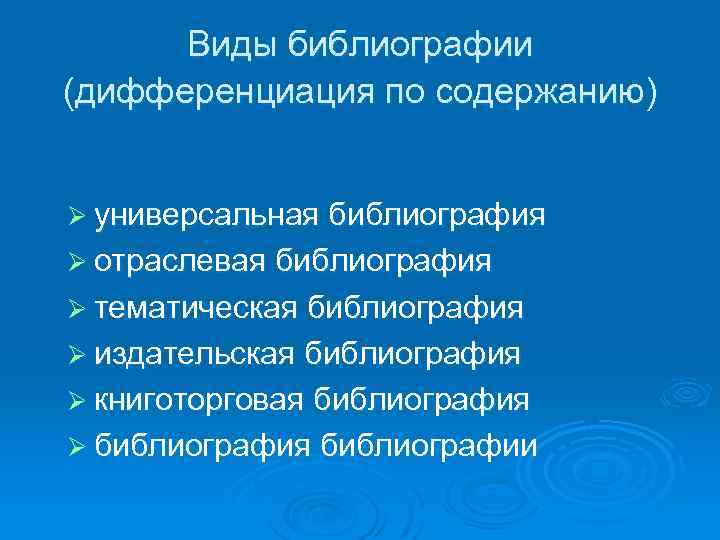 Виды библиографии
(дифференциация по содержанию)

➢ универсальная библиография
➢ отраслевая библиография
➢ тематическая библиография
➢ издательская библиография
➢ книготорговая библиография
➢ библиография библиографии